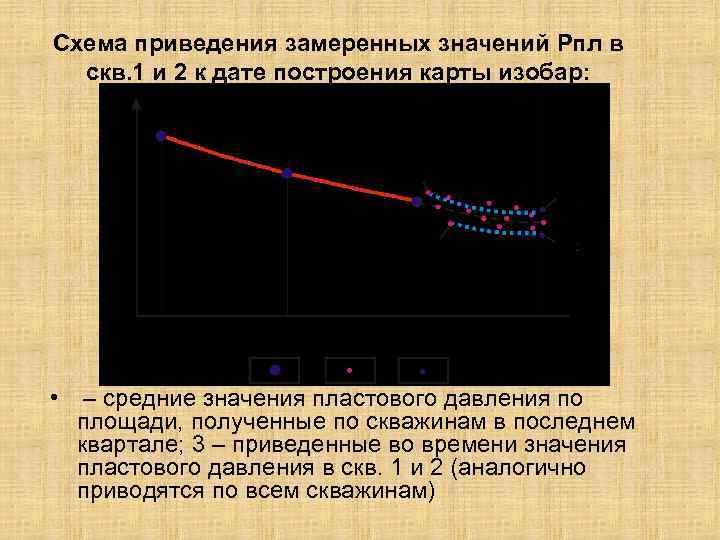 Схема приведения замеренных значений Рпл в скв.1 и 2 к дате построения карты изобар:

• – средние значения пластового давления по площади, полученные по скважинам в последнем квартале; 3 – приведенные во времени значения пластового давления в скв. 1 и 2 (аналогично приводятся по всем скважинам)